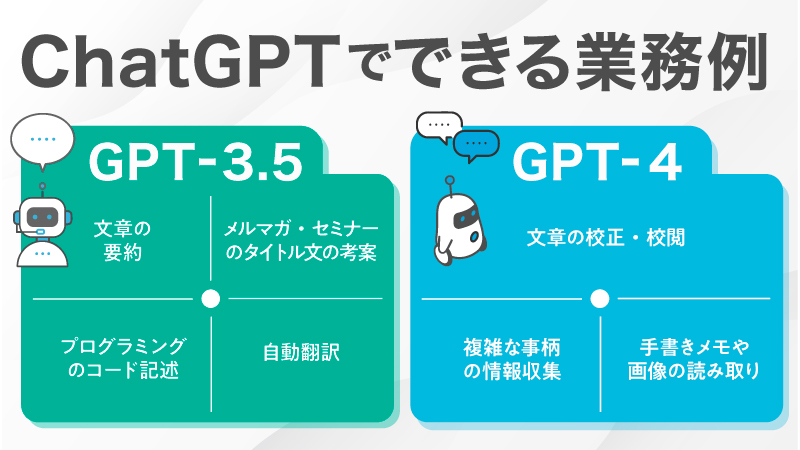 ChatGPTでできる業務例

GPT-3.5

文章の要約

メルマガ・セミナーのタイトル文の考案

プログラミングのコード記述

自動翻訳

GPT-4

文章の校正・校閲

複雑な事柄の情報収集

手書きメモや画像の読み取り